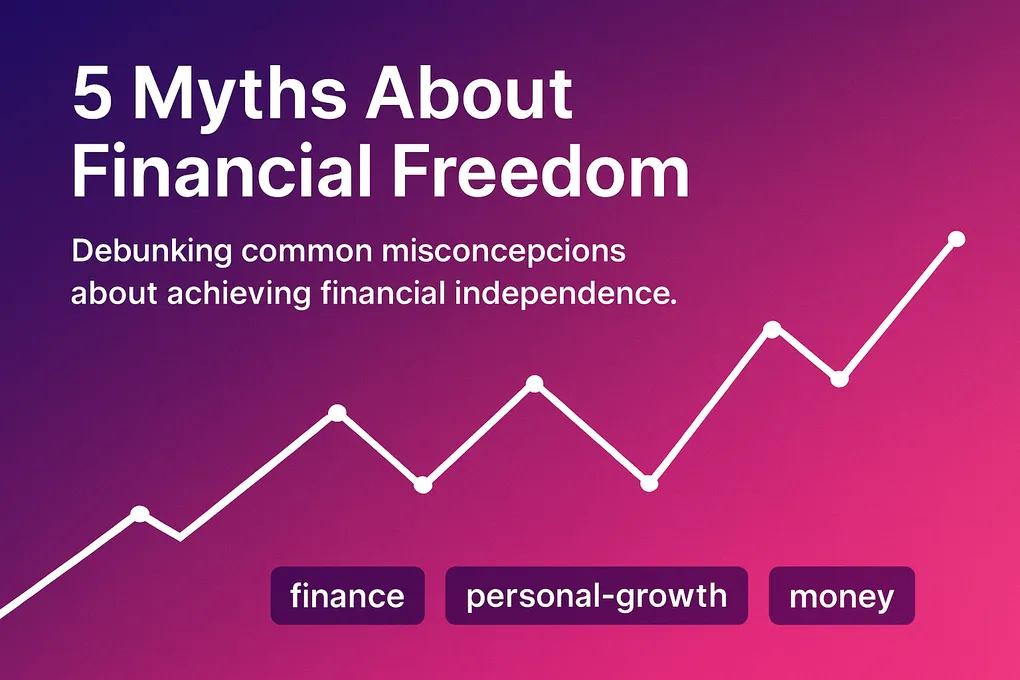 5 Myths About Financial Freedom

Debunking common misconcepcions about achieving financial independence.

finance

personal-growth

money